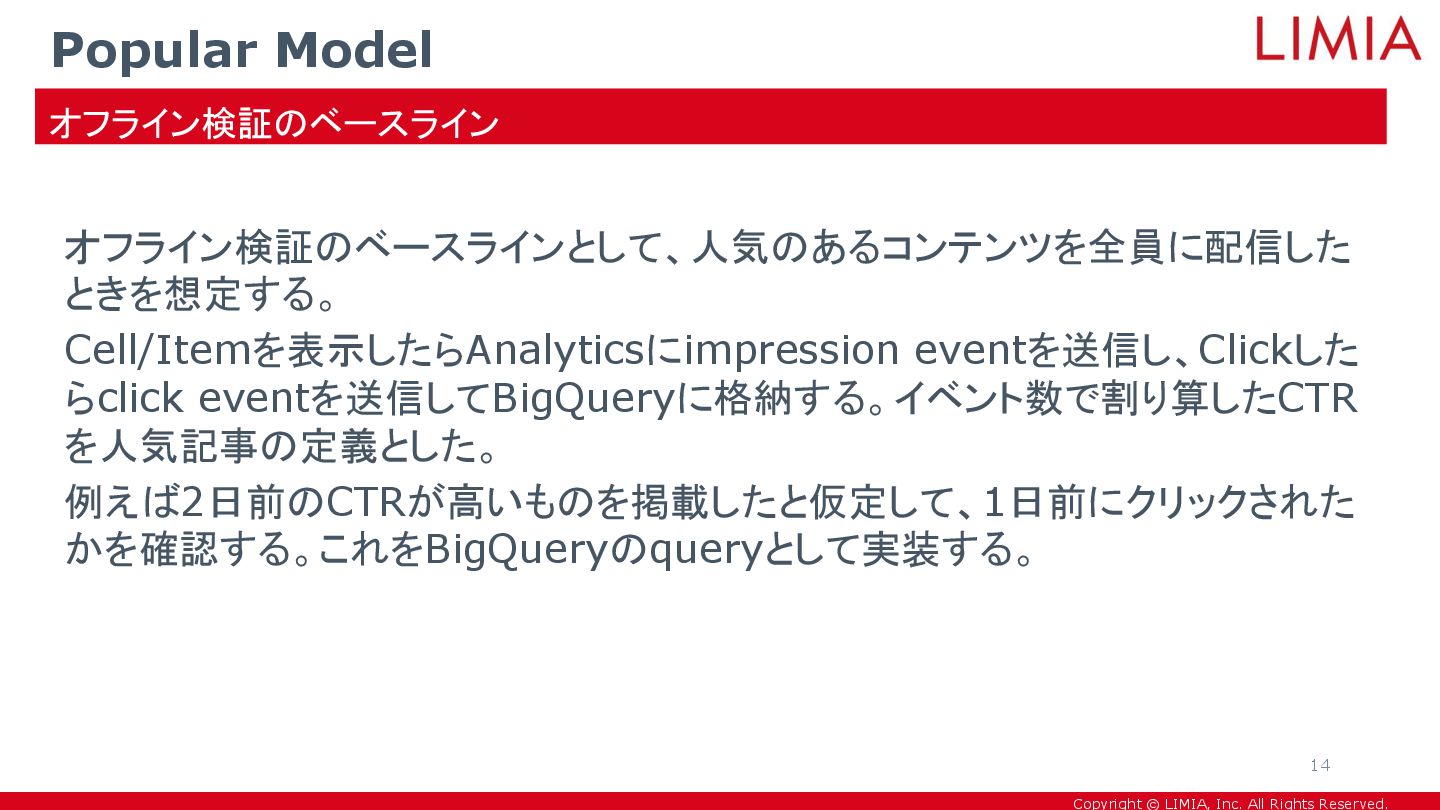 Popular Model

LIMIA

オフライン検証のベースライン

オフライン検証のベースラインとして、人気のあるコンテンツを全員に配信したときを想定する。

Cell/Itemを表示したらAnalyticsにimpression eventを送信し、Clickしたらclick eventを送信してBigQueryに格納する。イベント数で割り算したCTRを人気記事の定義とした。

例えば2日前のCTRが高いものを掲載したと仮定して、1日前にクリックされたかを確認する。これをBigQueryのqueryとして実装する。

14

Copyright © LIMIA, Inc. All Rights Reserved.